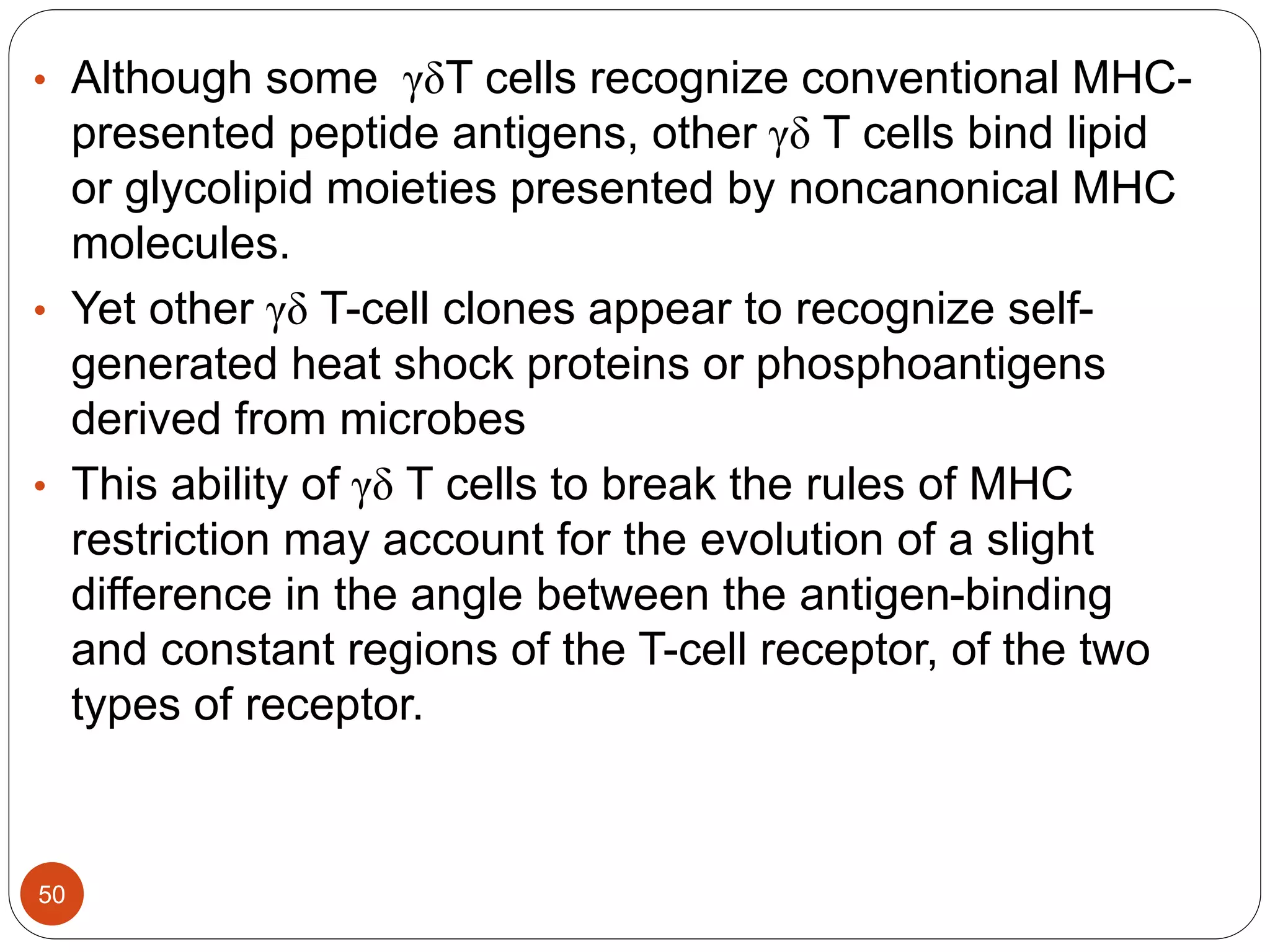 • Although some γδT cells recognize conventional MHC-presented peptide antigens, other γδ T cells bind lipid or glycolipid moieties presented by noncanonical MHC molecules.

• Yet other γδ T-cell clones appear to recognize self-generated heat shock proteins or phosphoantigens derived from microbes

• This ability of γδ T cells to break the rules of MHC restriction may account for the evolution of a slight difference in the angle between the antigen-binding and constant regions of the T-cell receptor, of the two types of receptor.

50